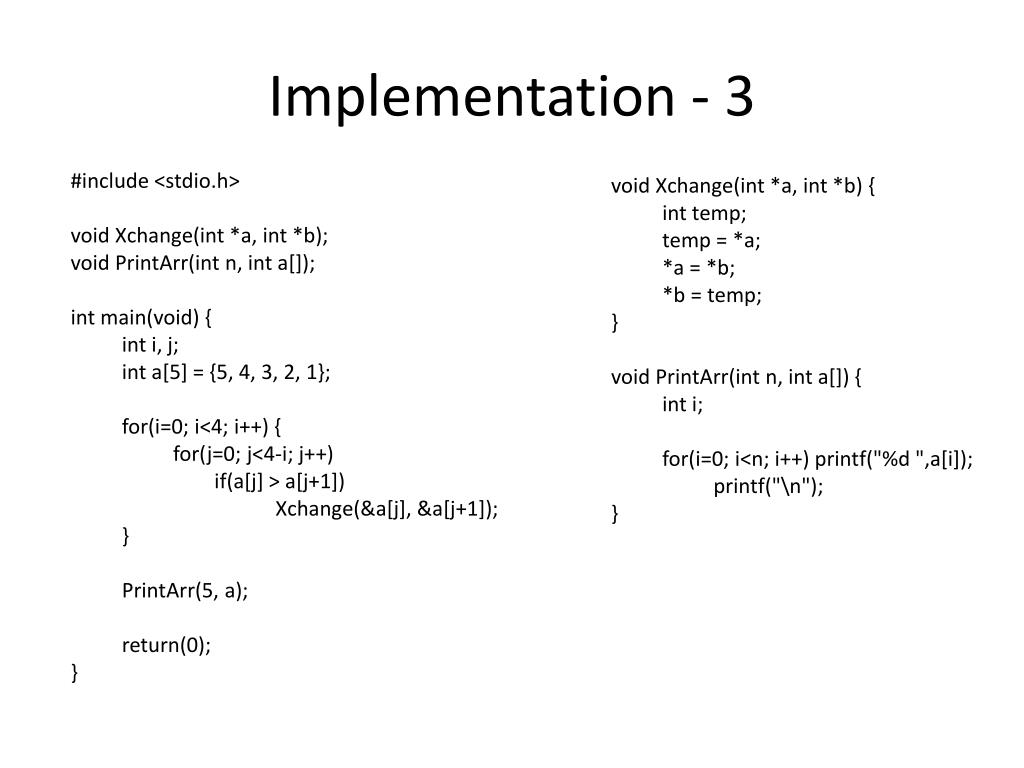 Implementation - 3

#include <stdio.h>

void Xchange(int *a, int *b);
void PrintArr(int n, int a[]);

int main(void) {
    int i, j;
    int a[5] = {5, 4, 3, 2, 1};

    for(i=0; i<4; i++) {
        for(j=0; j<4-i; j++)
            if(a[j] > a[j+1])
                Xchange(&a[j], &a[j+1]);
    }

    PrintArr(5, a);

    return(0);
}

void Xchange(int *a, int *b) {
    int temp;
    temp = *a;
    *a = *b;
    *b = temp;
}

void PrintArr(int n, int a[]) {
    int i;

    for(i=0; i<n; i++) printf("%d ",a[i]);
        printf("\n");
}